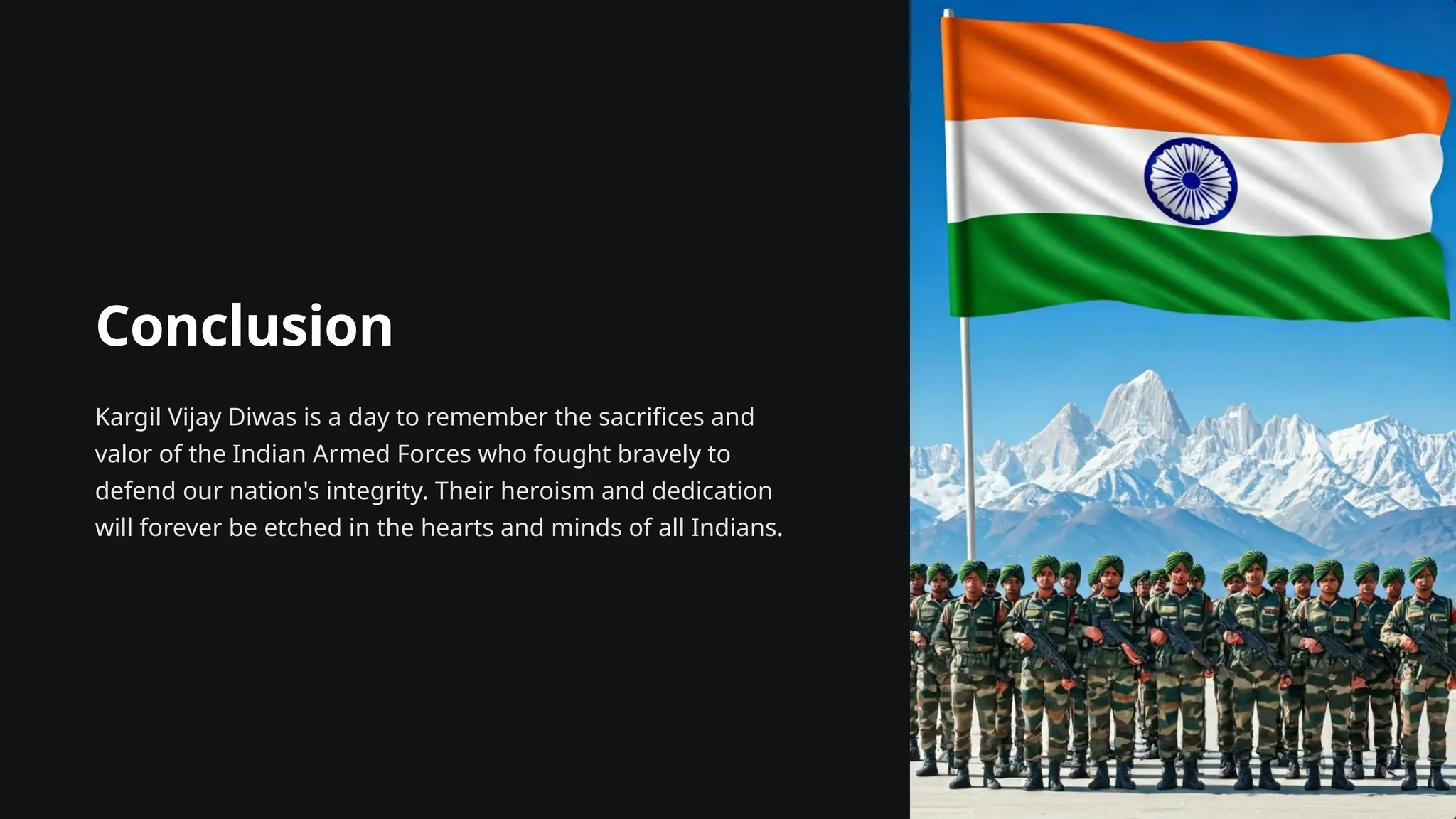 Conclusion

Kargil Vijay Diwas is a day to remember the sacrifices and valor of the Indian Armed Forces who fought bravely to defend our nation's integrity. Their heroism and dedication will forever be etched in the hearts and minds of all Indians.